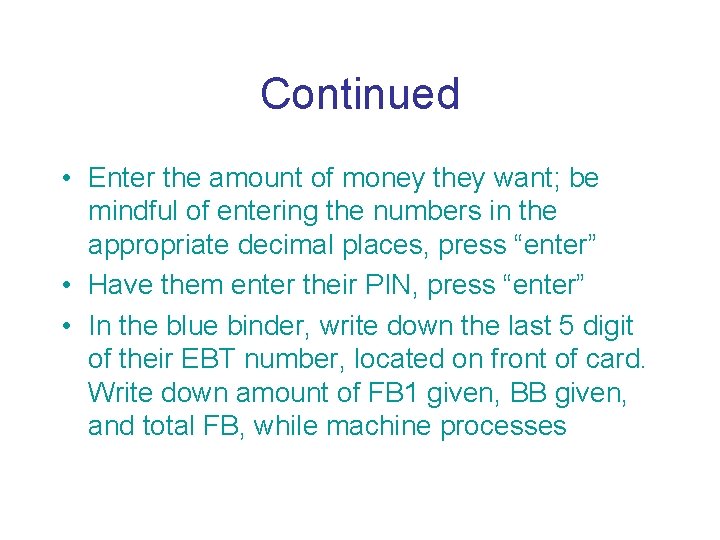 Continued

• Enter the amount of money they want; be mindful of entering the numbers in the appropriate decimal places, press “enter”
• Have them enter their PIN, press “enter”
• In the blue binder, write down the last 5 digit of their EBT number, located on front of card. Write down amount of FB1 given, BB given, and total FB, while machine processes